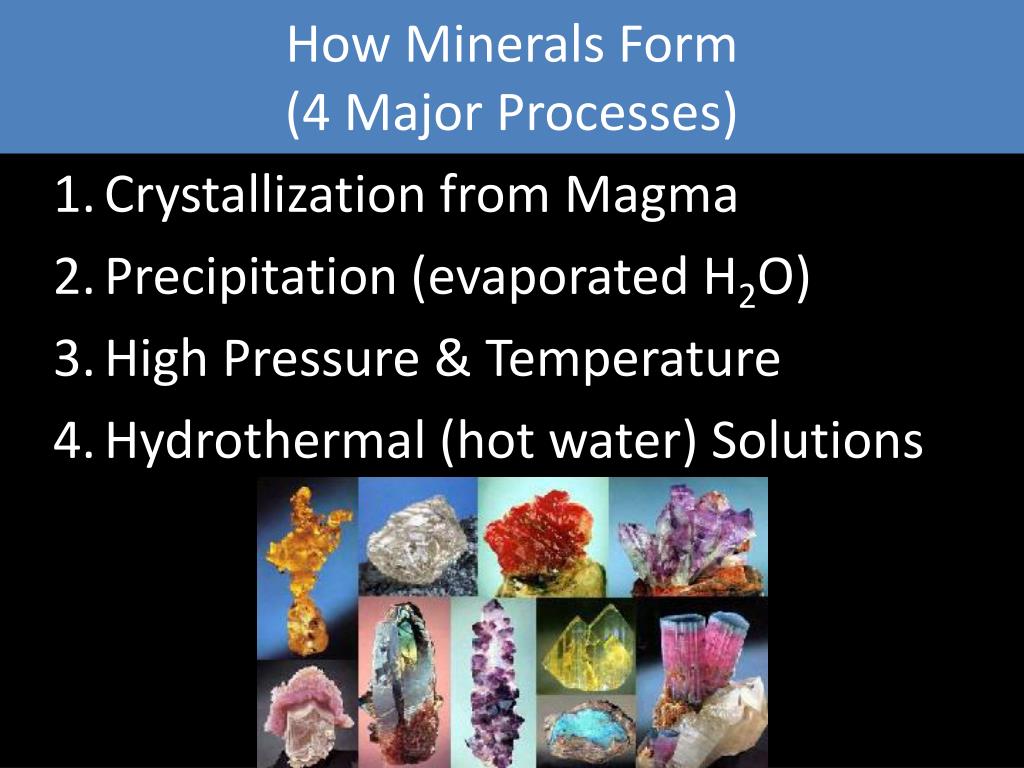 How Minerals Form
(4 Major Processes)

1. Crystallization from Magma
2. Precipitation (evaporated $H_2O$)
3. High Pressure & Temperature
4. Hydrothermal (hot water) Solutions